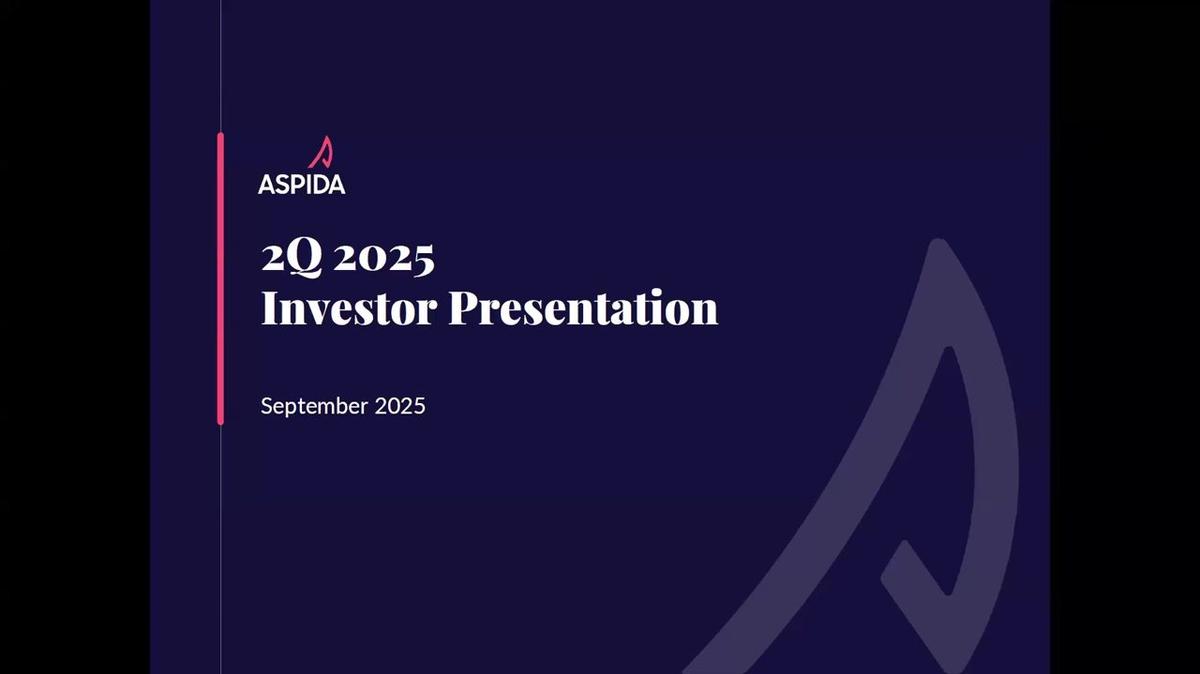 ASPIDA

2Q 2025
Investor Presentation

September 2025